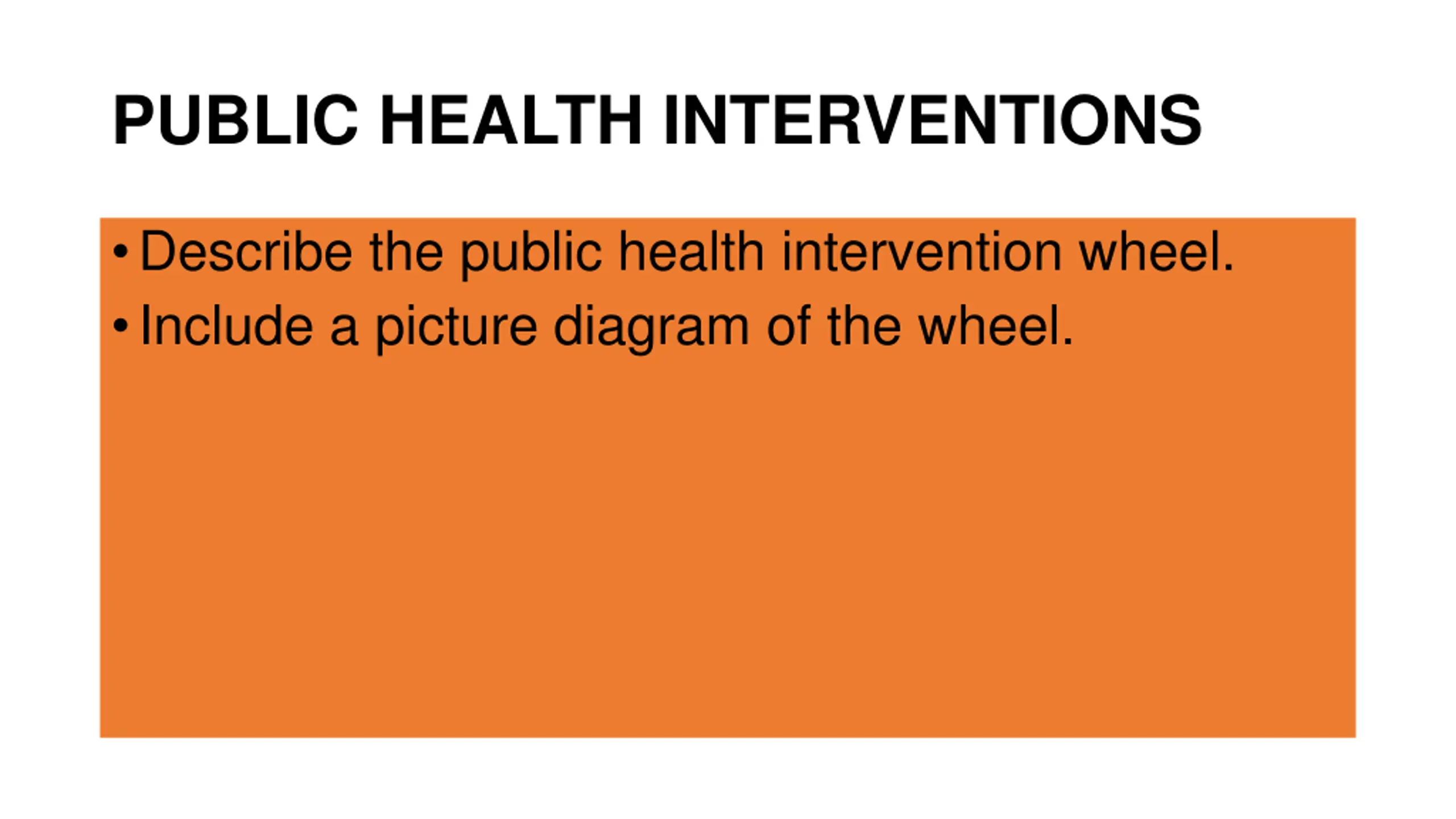 PUBLIC HEALTH INTERVENTIONS

• Describe the public health intervention wheel.
• Include a picture diagram of the wheel.